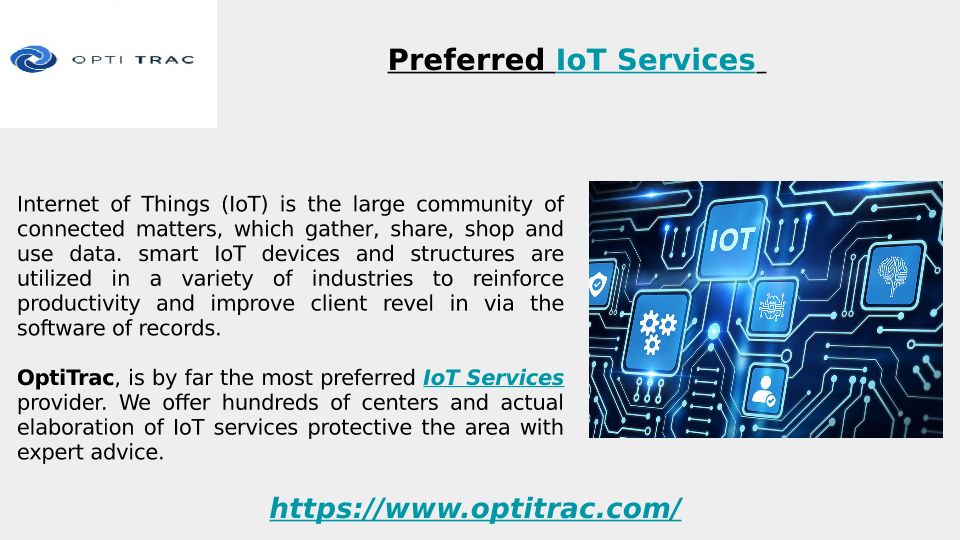 OPTI TRAC

Preferred IoT Services

Internet of Things (IoT) is the large community of connected matters, which gather, share, shop and use data. smart IoT devices and structures are utilized in a variety of industries to reinforce productivity and improve client revel in via the software of records.

OptiTrac, is by far the most preferred IoT Services provider. We offer hundreds of centers and actual elaboration of IoT services protective the area with expert advice.

IOT

https://www.optitrac.com/